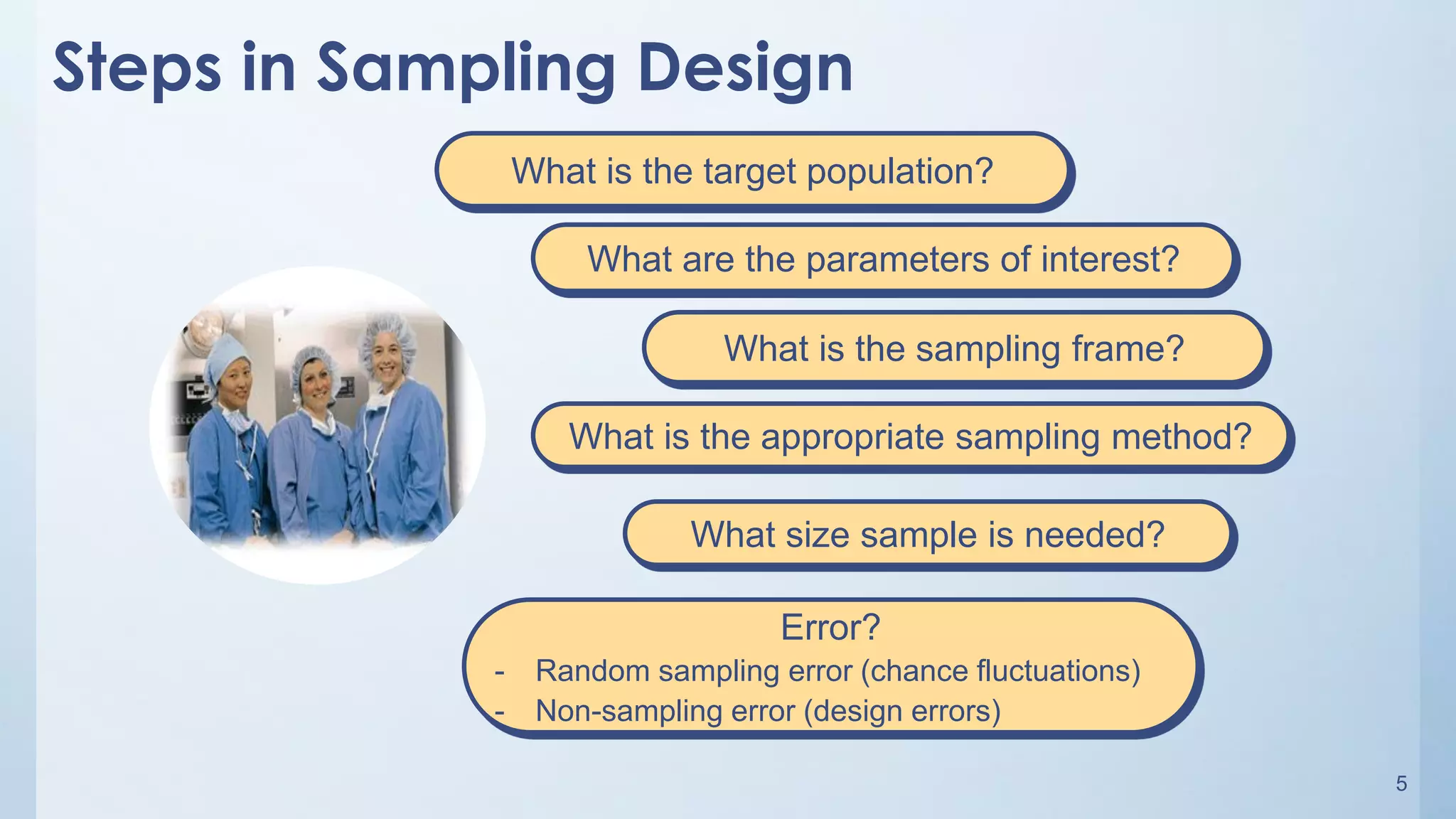 Steps in Sampling Design

What is the target population?

What are the parameters of interest?

What is the sampling frame?

What is the appropriate sampling method?

What size sample is needed?

Error?
- Random sampling error (chance fluctuations)
- Non-sampling error (design errors)

5